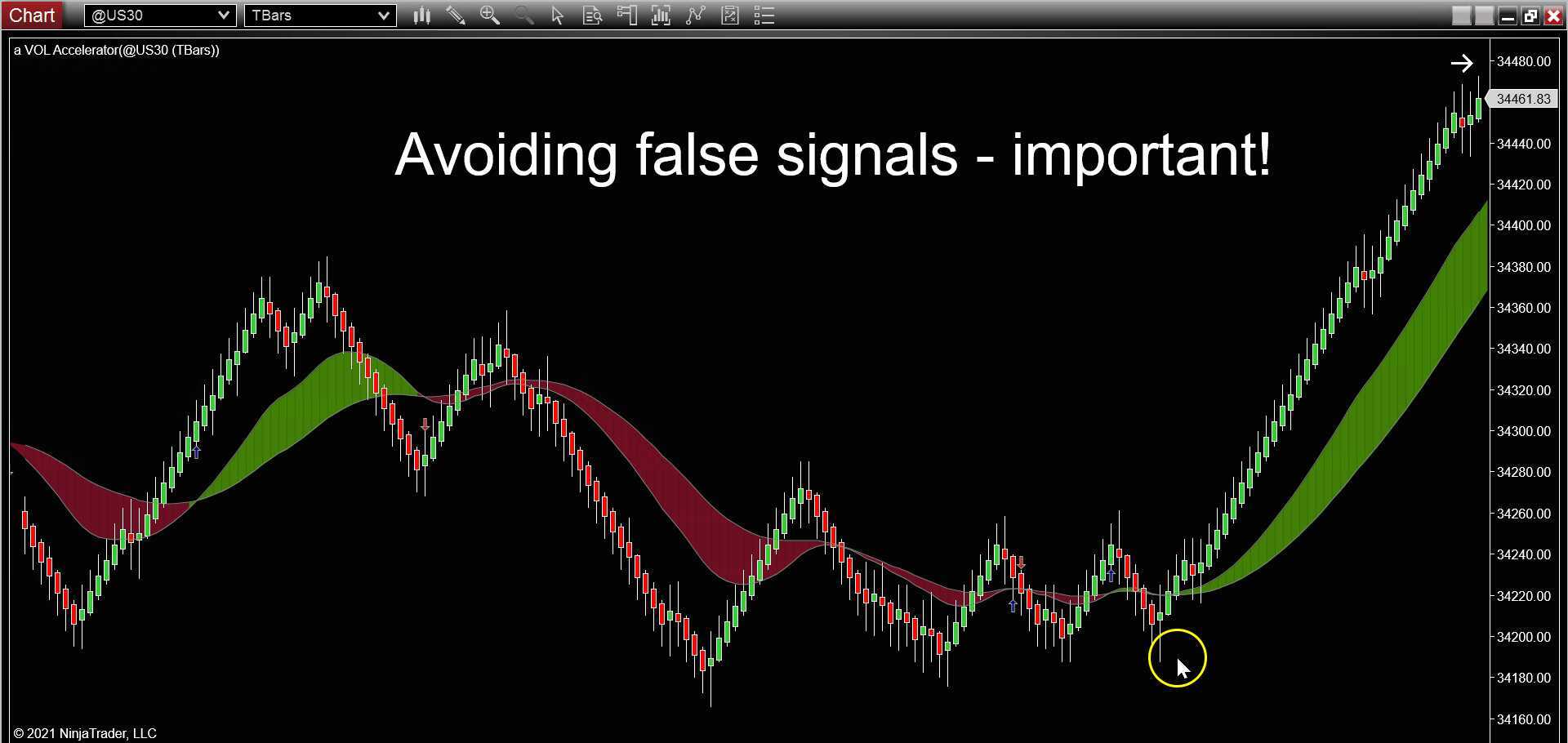 Chart @US30 TBars

a VOL Accelerator(@US30 (TBars))

Avoiding false signals - important!

34480.00
34461.83
34440.00
34420.00
34400.00
34380.00
34360.00
34340.00
34320.00
34300.00
34280.00
34260.00
34240.00
34220.00
34200.00
34180.00
34160.00

© 2021 NinjaTrader, LLC